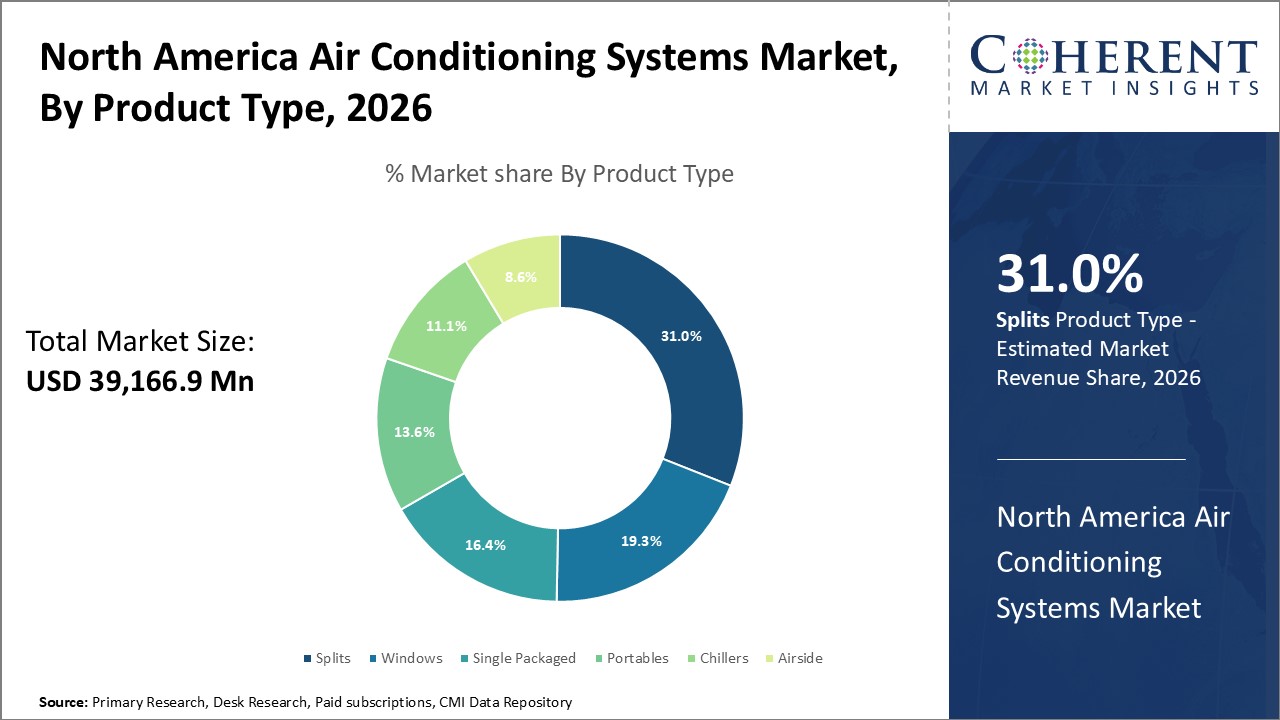 North America Air Conditioning Systems Market, By Product Type, 2026

COHERENT
MARKET INSIGHTS

% Market share By Product Type

Total Market Size:
USD 39,166.9 Mn

31.0%
19.3%
16.4%
13.6%
11.1%
8.6%

Splits Windows Single Packaged Portables Chillers Airside

31.0%
Splits Product Type - Estimated Market Revenue Share, 2026

North America Air Conditioning Systems Market

Source: Primary Research, Desk Research, Paid subscriptions, CMI Data Repository